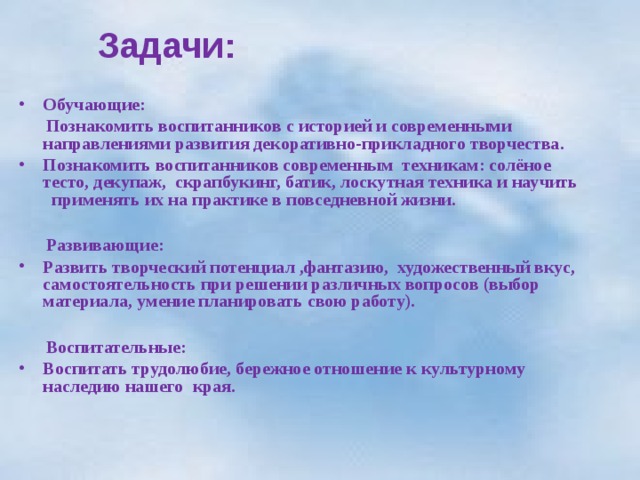 Задачи:

• Обучающие:
Познакомить воспитанников с историей и современными направлениями развития декоративно-прикладного творчества.
• Познакомить воспитанников современным техникам: солёное тесто, декупаж, скрапбукинг, батик, лоскутная техника и научить применять их на практике в повседневной жизни.

Развивающие:
• Развить творческий потенциал ,фантазию, художественный вкус, самостоятельность при решении различных вопросов (выбор материала, умение планировать свою работу).

Воспитательные:
• Воспитать трудолюбие, бережное отношение к культурному наследию нашего края.